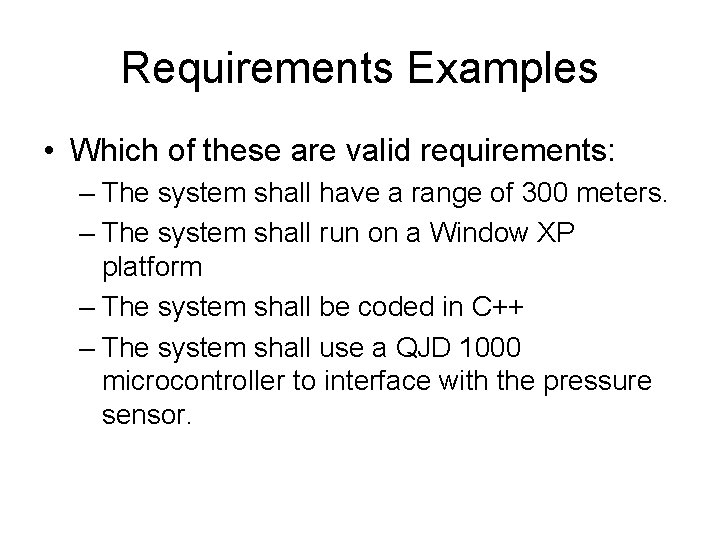 Requirements Examples

• Which of these are valid requirements:
– The system shall have a range of 300 meters.
– The system shall run on a Window XP platform
– The system shall be coded in C++
– The system shall use a QJD 1000 microcontroller to interface with the pressure sensor.